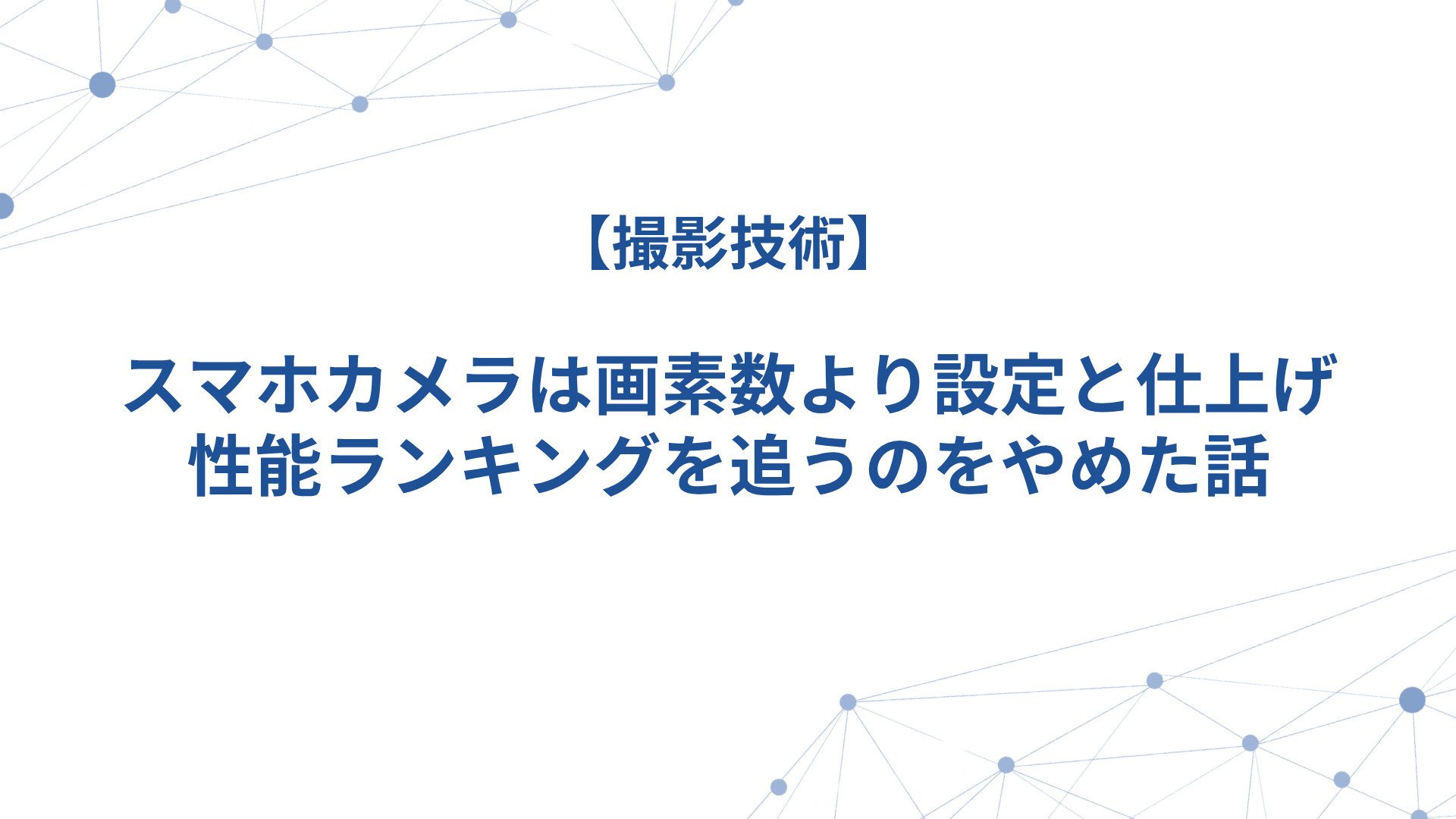 【撮影技術】

スマホカメラは画素数より設定と仕上げ
性能ランキングを追うのをやめた話